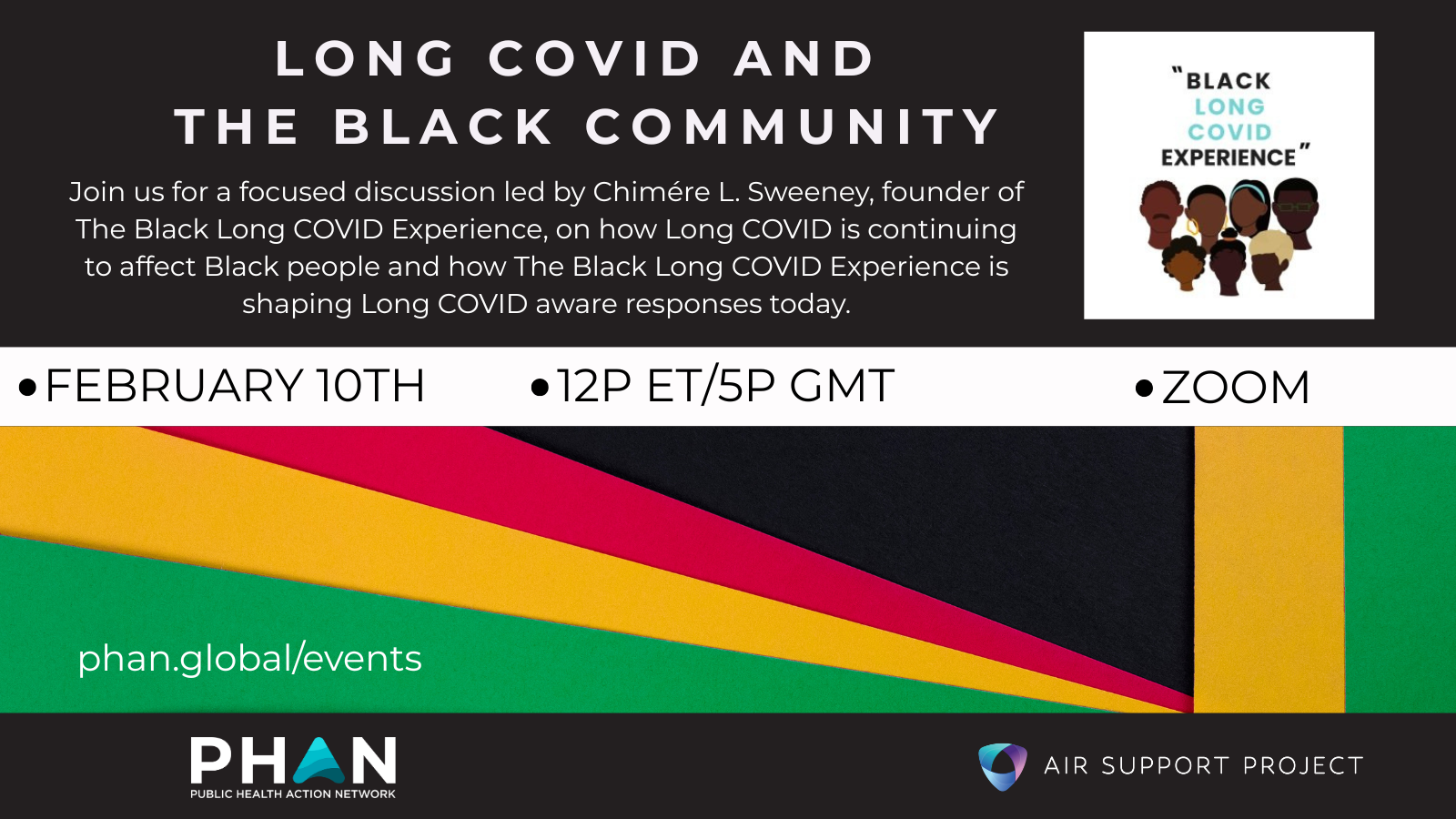 LONG COVID AND
THE BLACK COMMUNITY

Join us for a focused discussion led by Chimére L. Sweeney, founder of The Black Long COVID Experience, on how Long COVID is continuing to affect Black people and how The Black Long COVID Experience is shaping Long COVID aware responses today.

"BLACK
LONG
COVID
EXPERIENCE"

• FEBRUARY 10TH • 12P ET/5P GMT • ZOOM

phan.global/events

PHAN
PUBLIC HEALTH ACTION NETWORK

AIR SUPPORT PROJECT